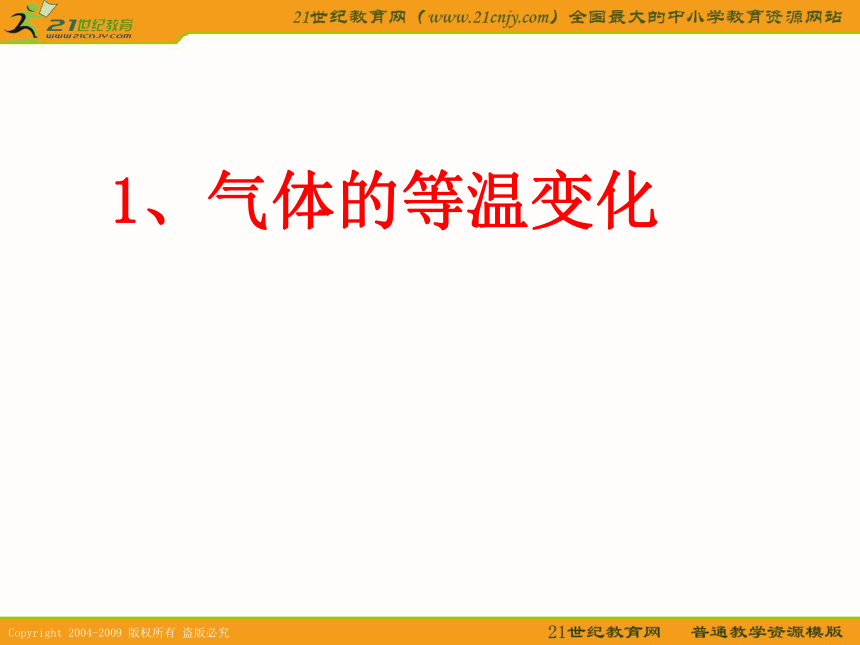 21世纪教育
www.21cnjy.com

21世纪教育网（www.21cnjy.com）全国最大的中小学教育资源网站

1、气体的等温变化

Copyright 2004-2009 版权所有 盗版必究

21世纪教育网 普通教学资源模版